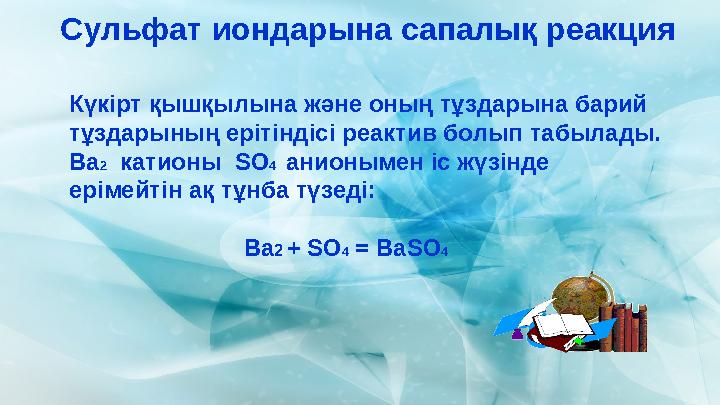 Сульфат иондарына сапалық реакция

Күкірт қышқылына және оның тұздарына барий тұздарының ерітіндісі реактив болып табылады. $Ba_2$ катионы $SO_4$ анионымен іс жүзінде ерімейтін ақ тұнба түзеді:

$Ba_2 + SO_4 = BaSO_4$